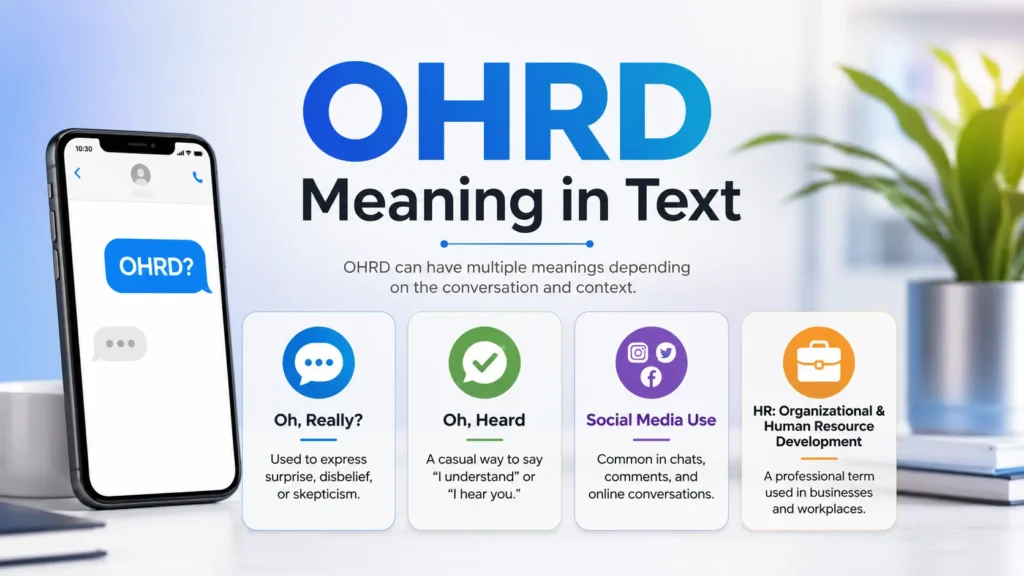 10:30

OHRD?

OHRD
Meaning in Text

OHRD can have multiple meanings depending on the conversation and context.

Oh, Really?
Used to express surprise, disbelief, or skepticism.

Oh, Heard
A casual way to say "I understand" or "I hear you."

Social Media Use
Common in chats, comments, and online conversations.

HR: Organizational & Human Resource Development
A professional term used in businesses and workplaces.